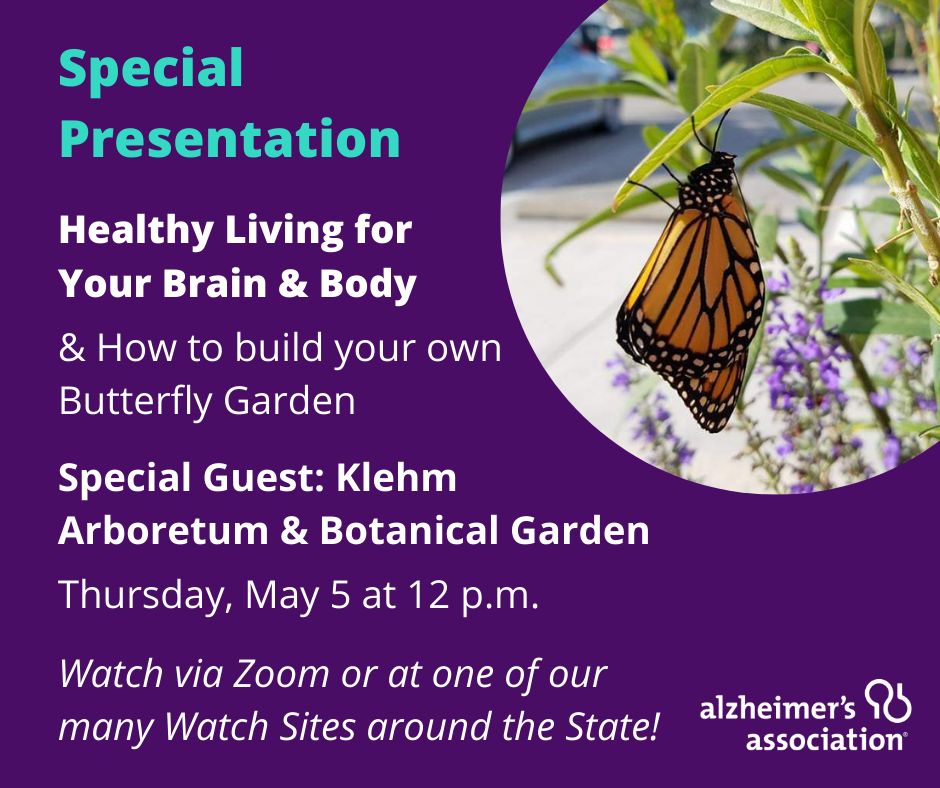 Special Presentation

Healthy Living for Your Brain & Body

& How to build your own Butterfly Garden

Special Guest: Klehm Arboretum & Botanical Garden

Thursday, May 5 at 12 p.m.

Watch via Zoom or at one of our many Watch Sites around the State!

alzheimer's association®